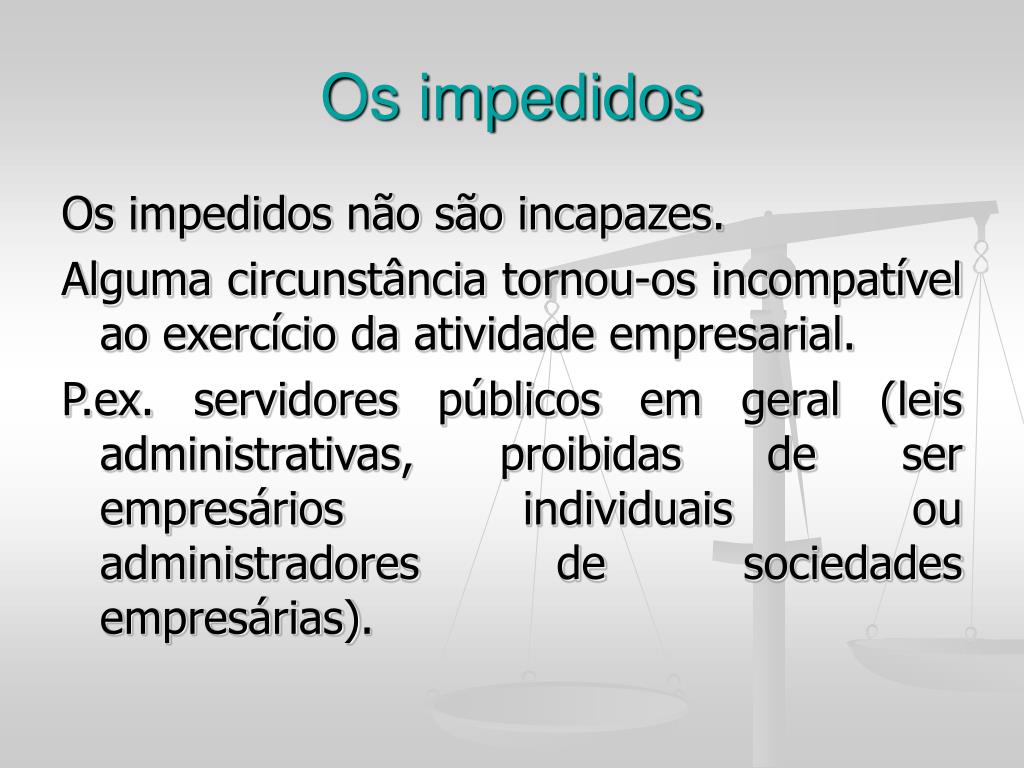 Os impedidos

Os impedidos não são incapazes.

Alguma circunstância tornou-os incompatível ao exercício da atividade empresarial.

P.ex. servidores públicos em geral (leis administrativas, proibidas de ser empresários individuais ou administradores de sociedades empresárias).